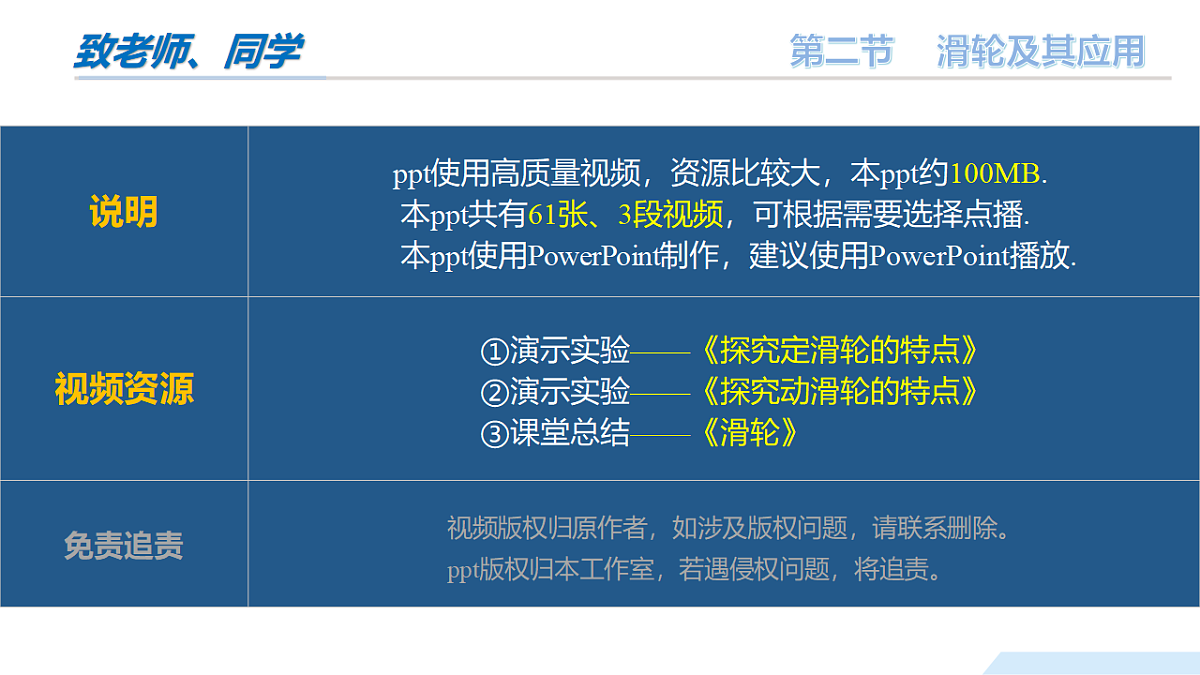 致老师、同学

第二节　滑轮及其应用

| 说明 | ppt使用高质量视频，资源比较大，本ppt约100MB. 本ppt共有61张、3段视频，可根据需要选择点播. 本ppt使用PowerPoint制作，建议使用PowerPoint播放. |
|---|---|
| 视频资源 | ①演示实验——《探究定滑轮的特点》 ②演示实验——《探究动滑轮的特点》 ③课堂总结——《滑轮》 |
| 免责追责 | 视频版权归原作者，如涉及版权问题，请联系删除。 ppt版权归本工作室，若遇侵权问题，将追责。 |